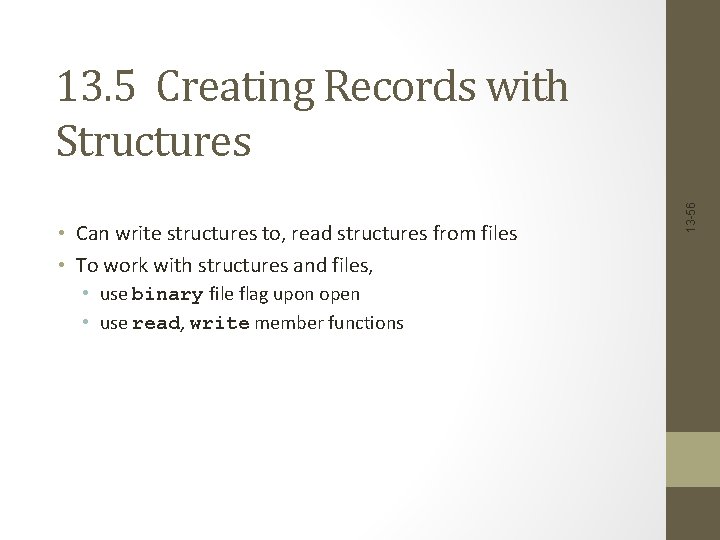 13.5 Creating Records with Structures

13-56

• Can write structures to, read structures from files
• To work with structures and files,
  • use binary file flag upon open
  • use read, write member functions